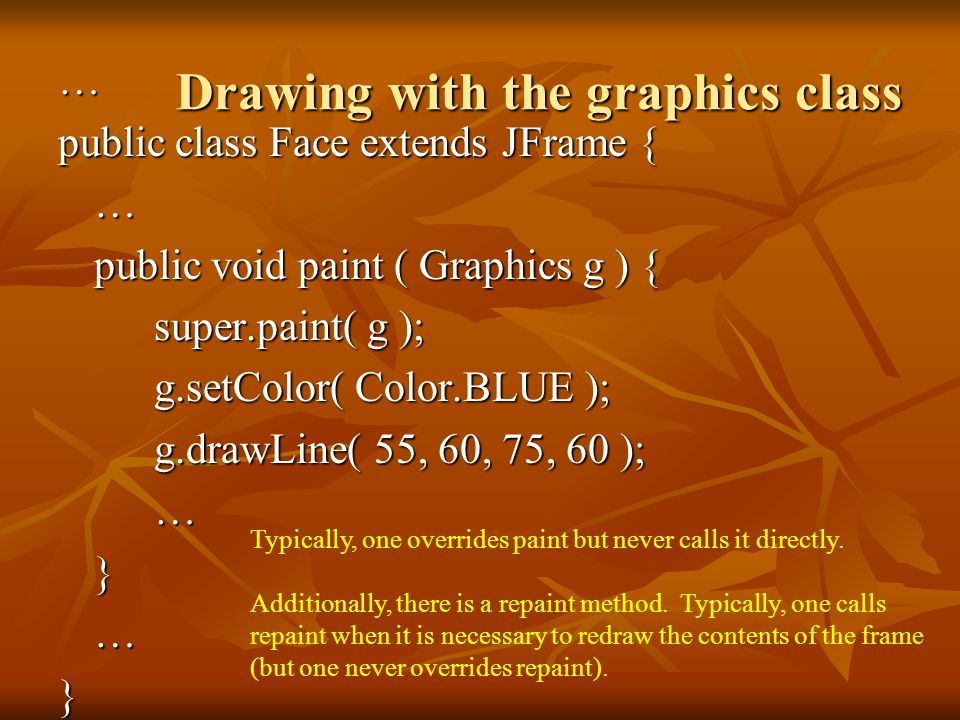 … Drawing with the graphics class

public class Face extends JFrame {

…

public void paint ( Graphics g ) {

super.paint( g );

g.setColor( Color.BLUE );

g.drawLine( 55, 60, 75, 60 );

…

}

…

}

Typically, one overrides paint but never calls it directly.

Additionally, there is a repaint method. Typically, one calls repaint when it is necessary to redraw the contents of the frame (but one never overrides repaint).